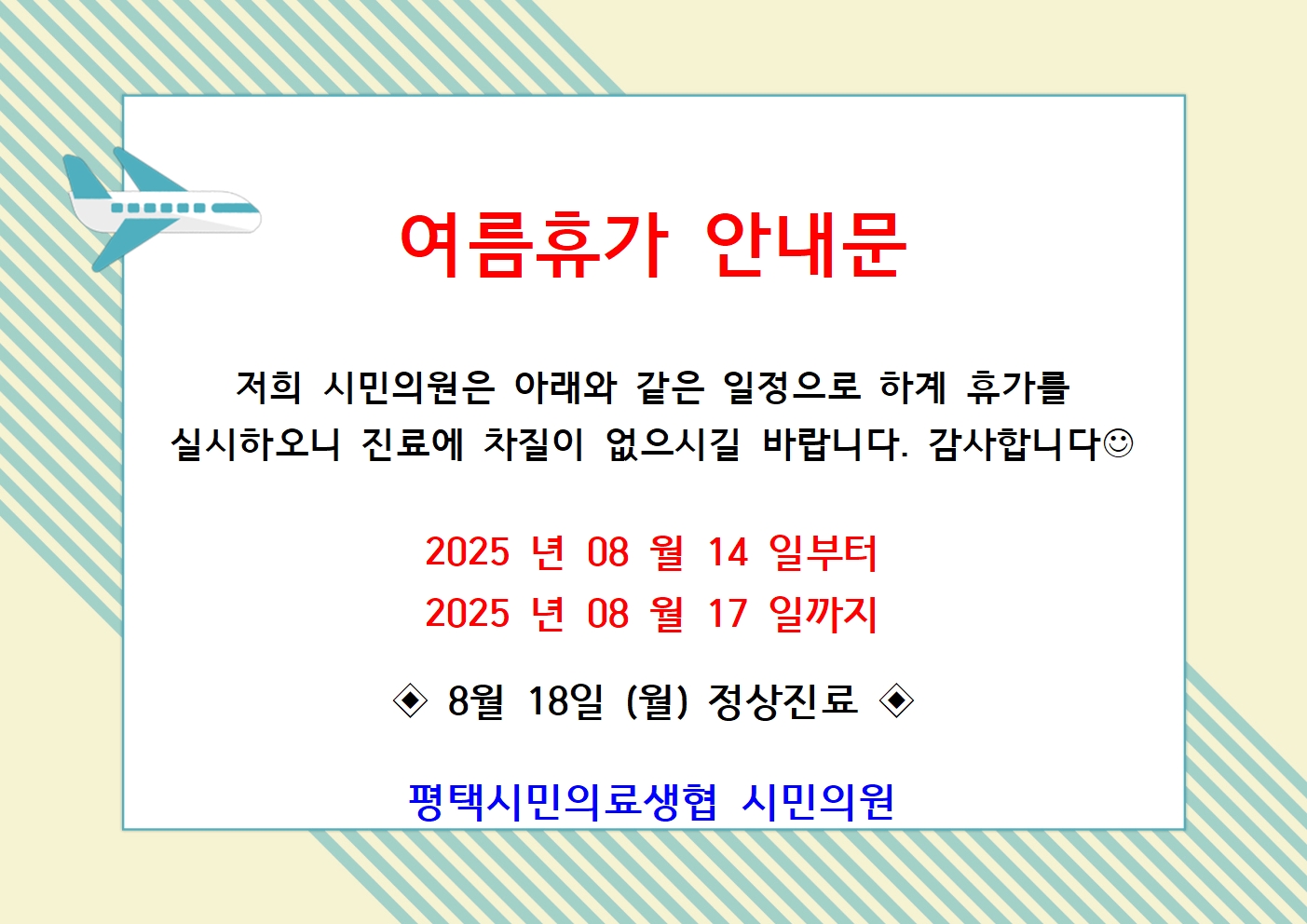 여름휴가 안내문

저희 시민의원은 아래와 같은 일정으로 하계 휴가를 실시하오니 진료에 차질이 없으시길 바랍니다. 감사합니다☺

2025 년 08 월 14 일부터
2025 년 08 월 17 일까지

◈ 8월 18일 (월) 정상진료 ◈

평택시민의료생협 시민의원